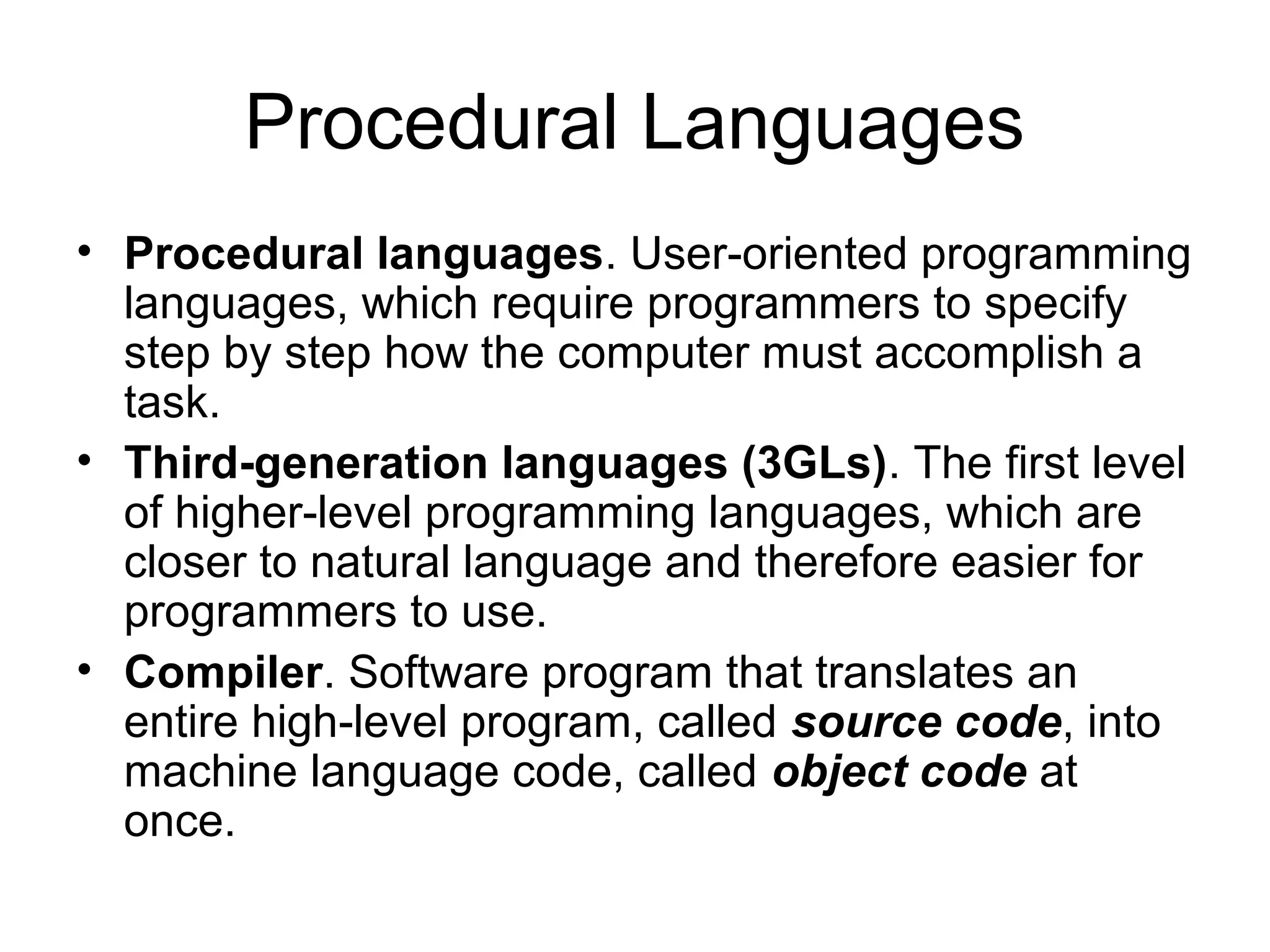 Procedural Languages

• Procedural languages. User-oriented programming languages, which require programmers to specify step by step how the computer must accomplish a task.
• Third-generation languages (3GLs). The first level of higher-level programming languages, which are closer to natural language and therefore easier for programmers to use.
• Compiler. Software program that translates an entire high-level program, called source code, into machine language code, called object code at once.